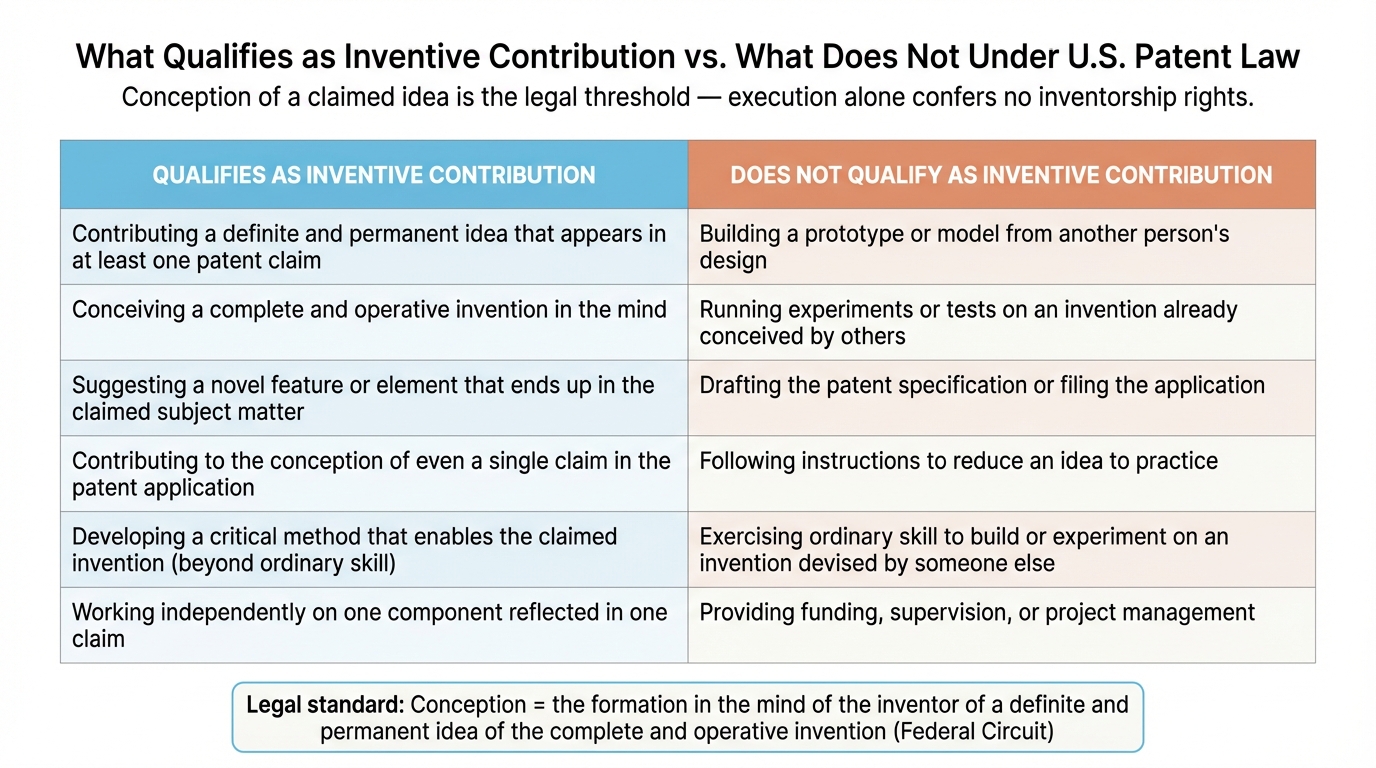 What Qualifies as Inventive Contribution vs. What Does Not Under U.S. Patent Law
Conception of a claimed idea is the legal threshold — execution alone confers no inventorship rights.

| QUALIFIES AS INVENTIVE CONTRIBUTION | DOES NOT QUALIFY AS INVENTIVE CONTRIBUTION |
|---|---|
| Contributing a definite and permanent idea that appears in at least one patent claim | Building a prototype or model from another person's design |
| Conceiving a complete and operative invention in the mind | Running experiments or tests on an invention already conceived by others |
| Suggesting a novel feature or element that ends up in the claimed subject matter | Drafting the patent specification or filing the application |
| Contributing to the conception of even a single claim in the patent application | Following instructions to reduce an idea to practice |
| Developing a critical method that enables the claimed invention (beyond ordinary skill) | Exercising ordinary skill to build or experiment on an invention devised by someone else |
| Working independently on one component reflected in one claim | Providing funding, supervision, or project management |

Legal standard: Conception = the formation in the mind of the inventor of a definite and permanent idea of the complete and operative invention (Federal Circuit)